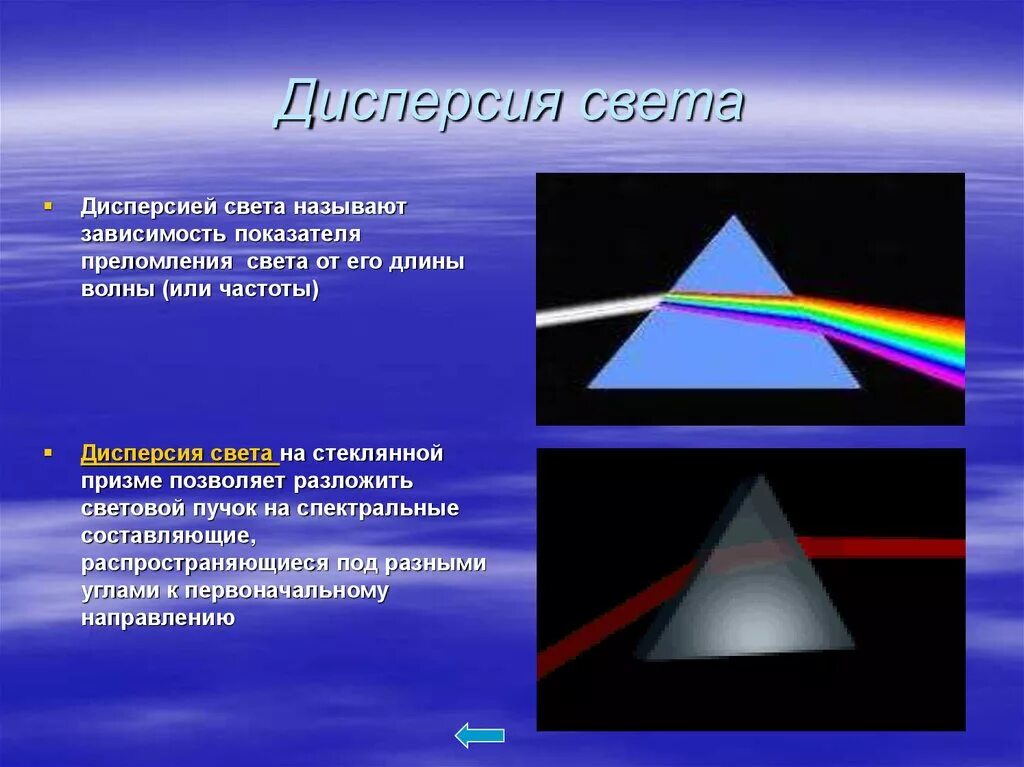 Дисперсия света

Дисперсией света называют зависимость показателя преломления света от его длины волны (или частоты)

Дисперсия света на стеклянной призме позволяет разложить световой пучок на спектральные составляющие, распространяющиеся под разными углами к первоначальному направлению